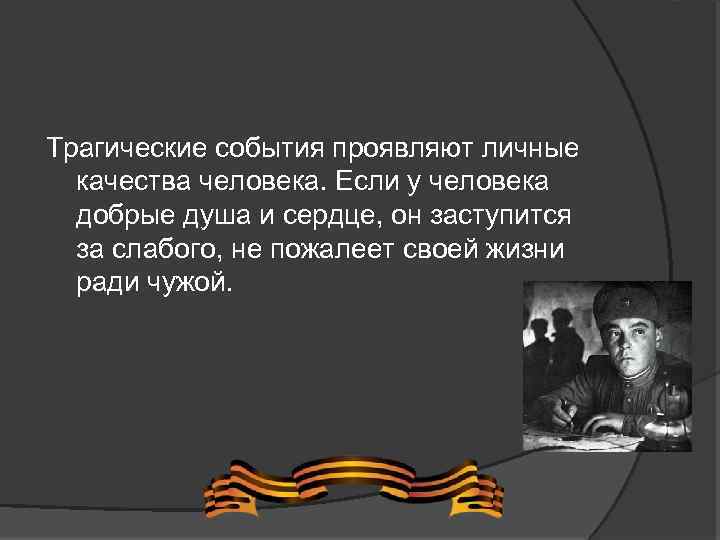 Трагические события проявляют личные качества человека. Если у человека добрые душа и сердце, он заступится за слабого, не пожалеет своей жизни ради чужой.